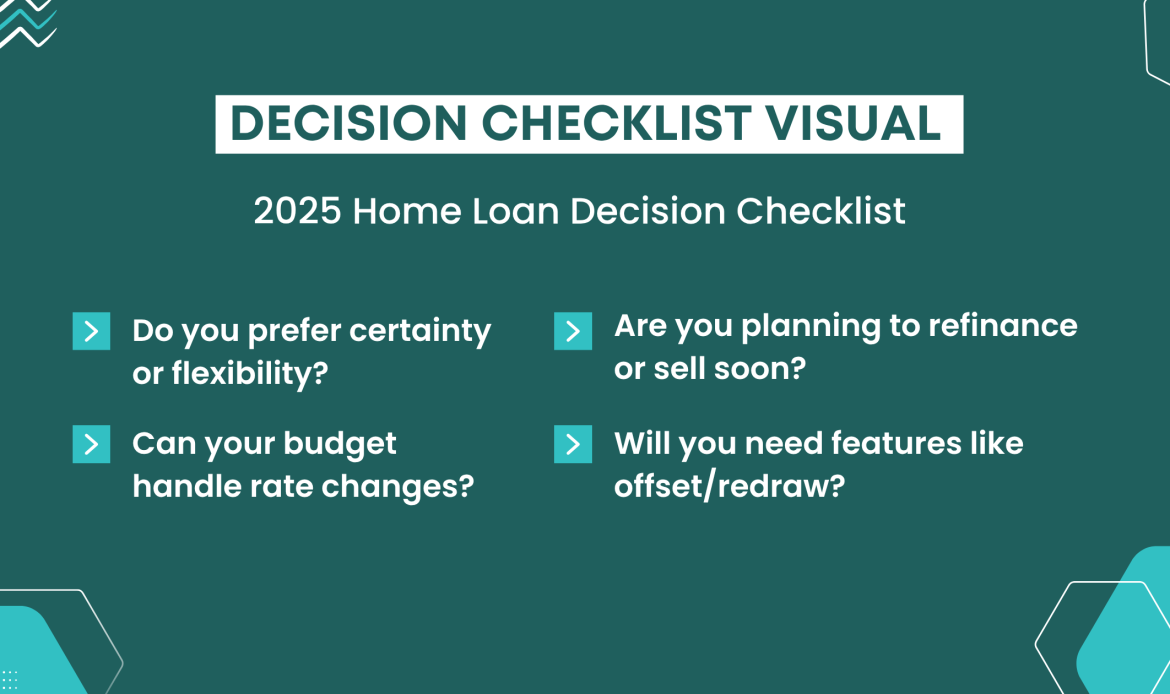 DECISION CHECKLIST VISUAL

2025 Home Loan Decision Checklist

Do you prefer certainty or flexibility?

Can your budget handle rate changes?

Are you planning to refinance or sell soon?

Will you need features like offset/redraw?